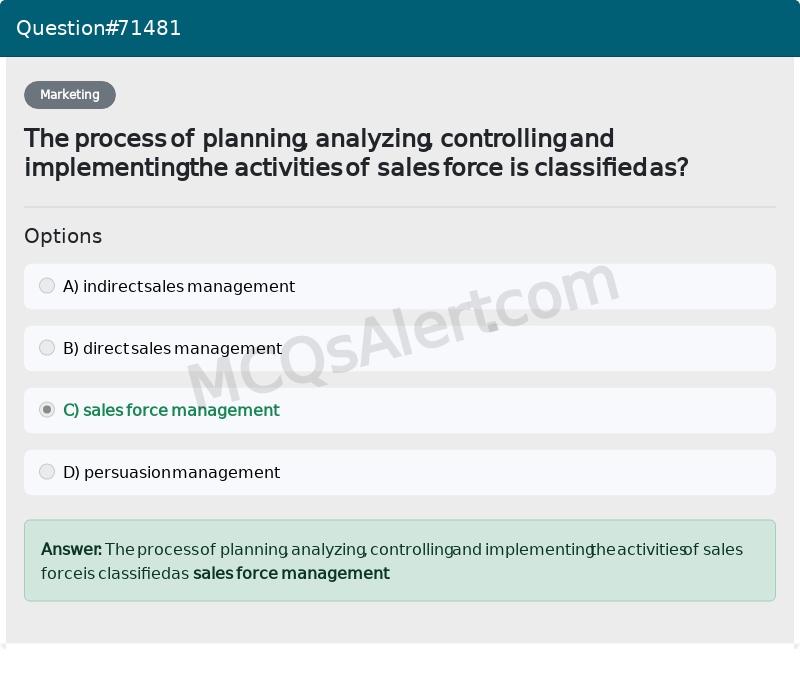 Question#71481

Marketing

The process of planning, analyzing, controlling and implementing the activities of sales force is classified as?

Options

A) indirect sales management

B) direct sales management

C) sales force management

D) persuasion management

MCQsAlert.com

Answer: The process of planning, analyzing, controlling and implementing the activities of sales force is classified as sales force management